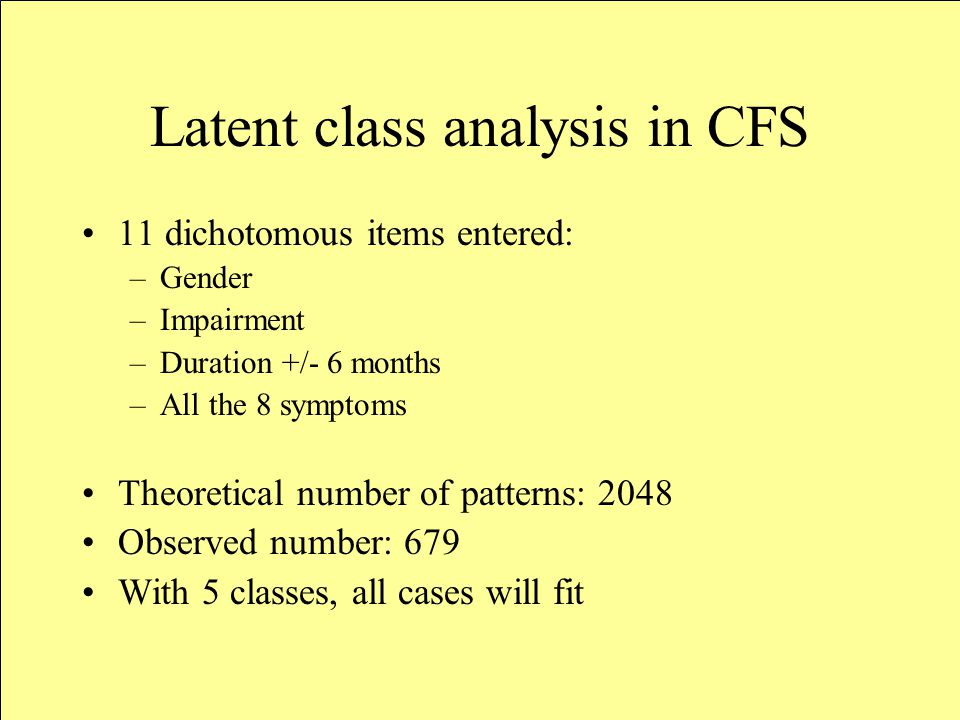 Latent class analysis in CFS

• 11 dichotomous items entered:
  – Gender
  – Impairment
  – Duration +/- 6 months
  – All the 8 symptoms

• Theoretical number of patterns: 2048
• Observed number: 679
• With 5 classes, all cases will fit